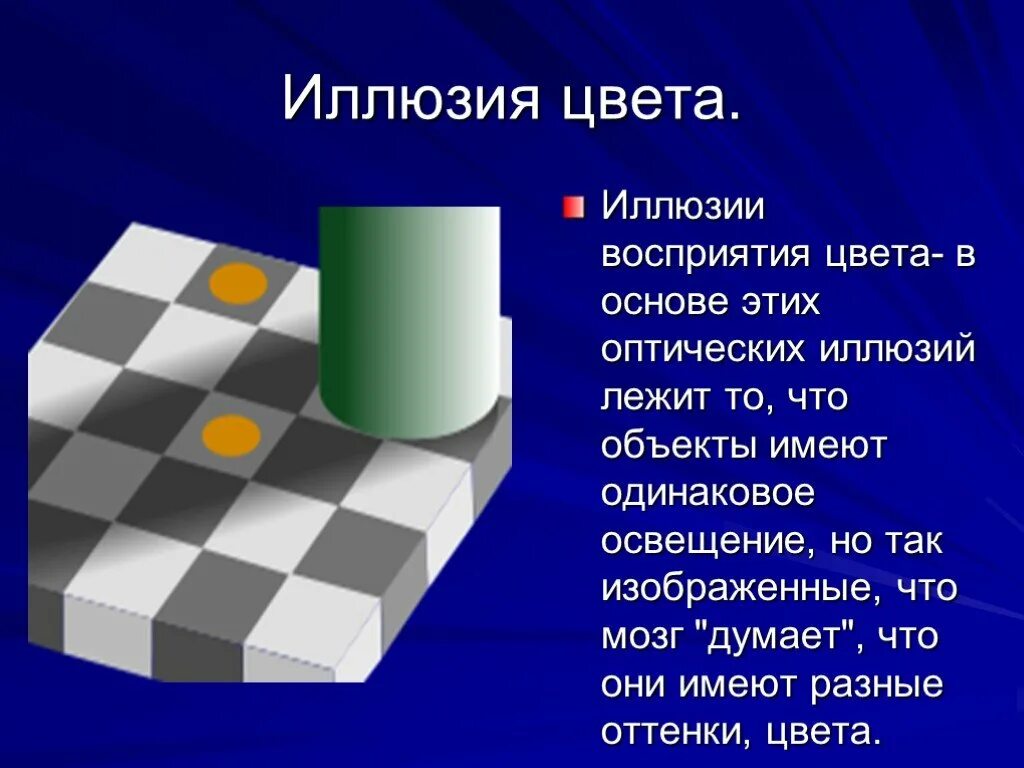 Иллюзия цвета.

Иллюзии восприятия цвета- в основе этих оптических иллюзий лежит то, что объекты имеют одинаковое освещение, но так изображенные, что мозг "думает", что они имеют разные оттенки, цвета.